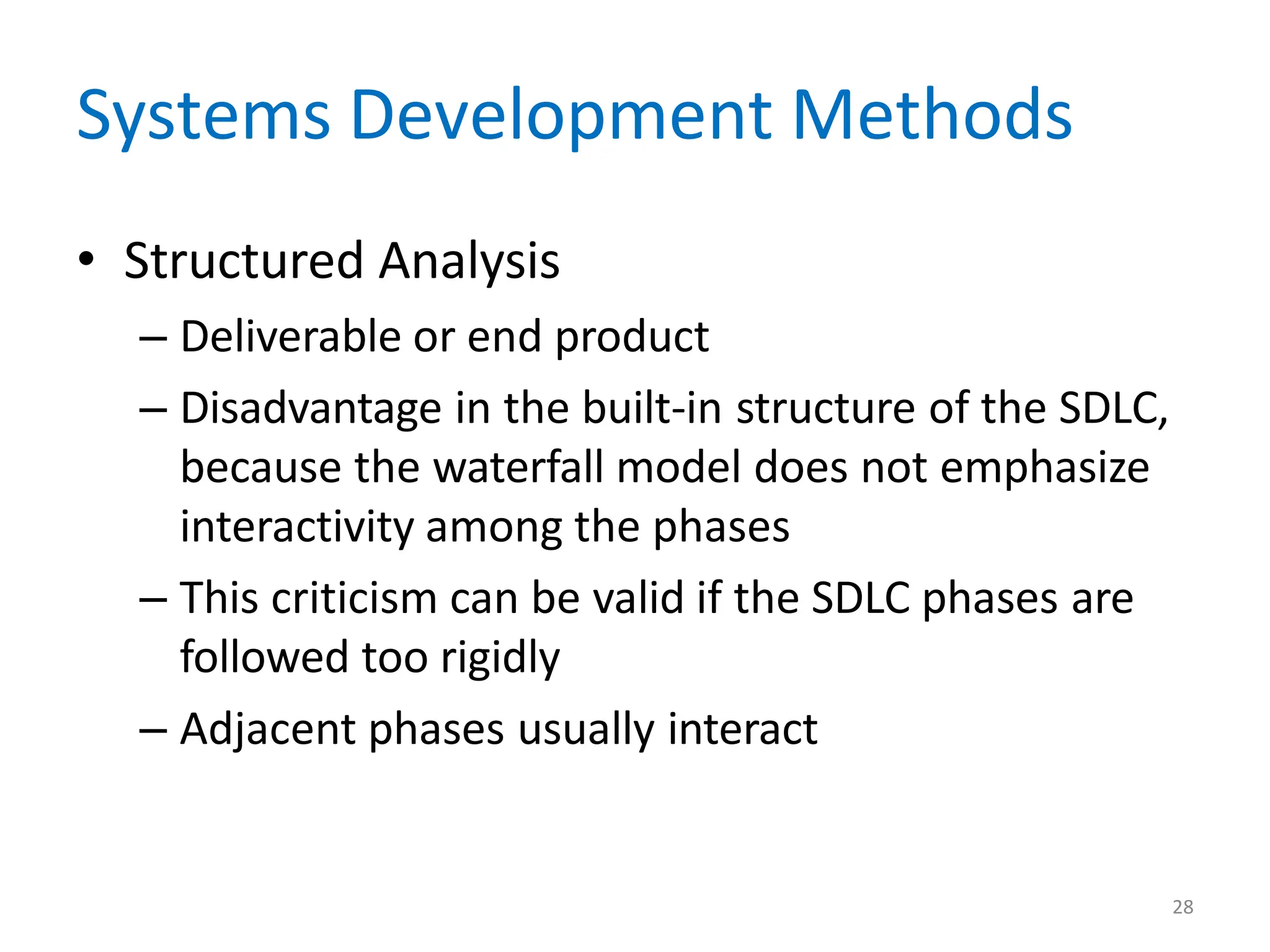 Systems Development Methods

• Structured Analysis
– Deliverable or end product
– Disadvantage in the built-in structure of the SDLC, because the waterfall model does not emphasize interactivity among the phases
– This criticism can be valid if the SDLC phases are followed too rigidly
– Adjacent phases usually interact

28